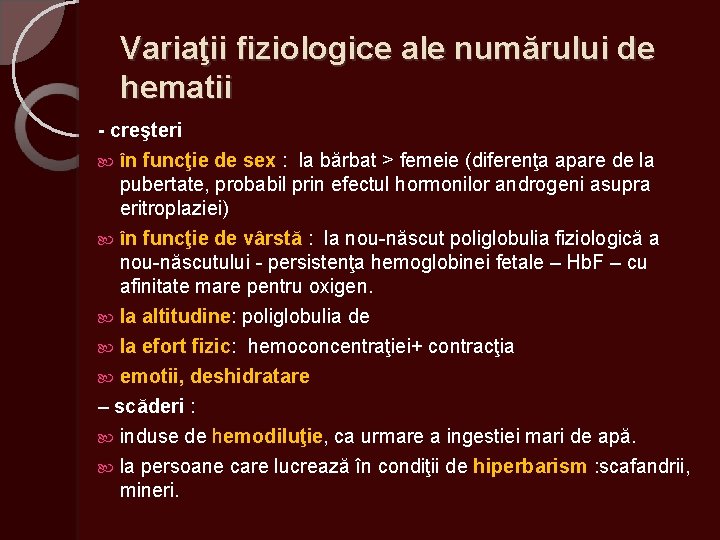 Variaţii fiziologice ale numărului de hematii

- creşteri

în funcţie de sex : la bărbat > femeie (diferenţa apare de la pubertate, probabil prin efectul hormonilor androgeni asupra eritroplaziei)

în funcţie de vârstă : la nou-născut poliglobulia fiziologică a nou-născutului - persistenţa hemoglobinei fetale – HbF – cu afinitate mare pentru oxigen.

la altitudine: poliglobulia de

la efort fizic: hemoconcentraţiei+ contracţia

emotii, deshidratare

– scăderi :

induse de hemodiluţie, ca urmare a ingestiei mari de apă.

la persoane care lucrează în condiţii de hiperbarism :scafandrii, mineri.